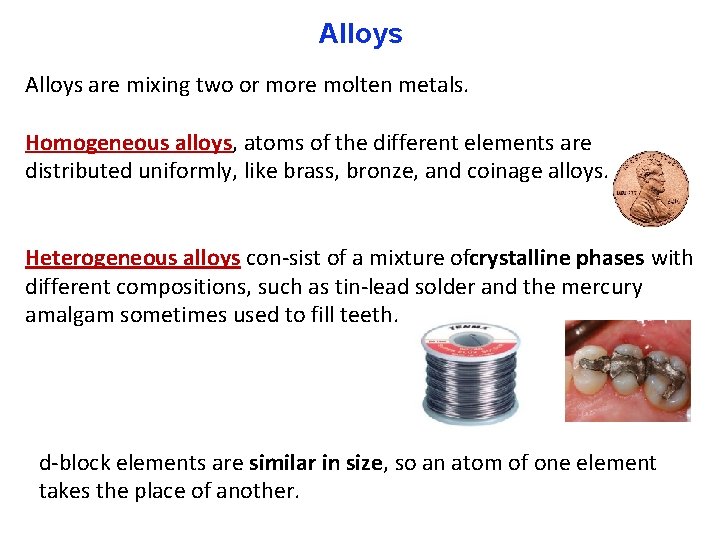 Alloys

Alloys are mixing two or more molten metals.

Homogeneous alloys, atoms of the different elements are distributed uniformly, like brass, bronze, and coinage alloys.

Heterogeneous alloys con-sist of a mixture ofcrystalline phases with different compositions, such as tin-lead solder and the mercury amalgam sometimes used to fill teeth.

d-block elements are similar in size, so an atom of one element takes the place of another.